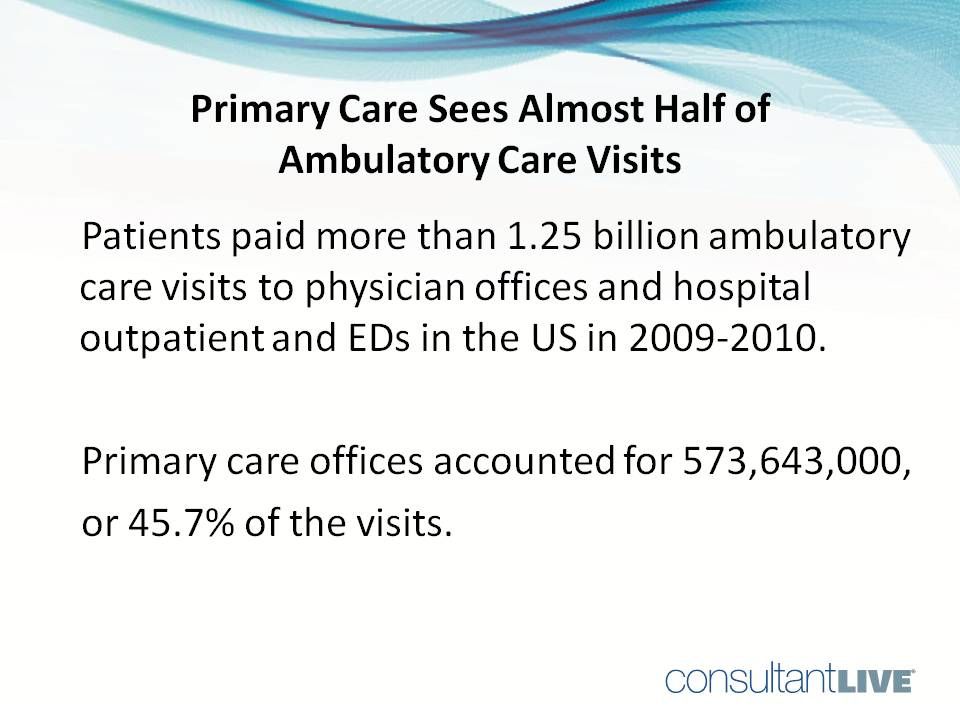 Primary Care Sees Almost Half of Ambulatory Care Visits

Patients paid more than 1.25 billion ambulatory care visits to physician offices and hospital outpatient and EDs in the US in 2009-2010.

Primary care offices accounted for 573,643,000, or 45.7% of the visits.

consultantLIVE